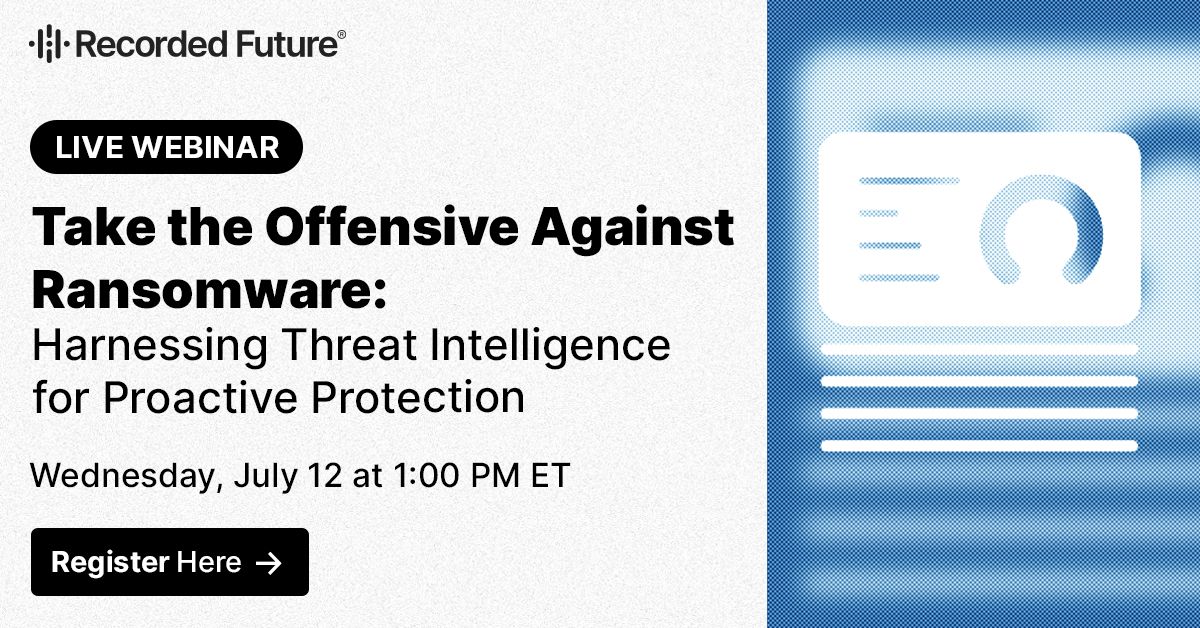 Recorded Future®

LIVE WEBINAR

Take the Offensive Against Ransomware:
Harnessing Threat Intelligence for Proactive Protection

Wednesday, July 12 at 1:00 PM ET

Register Here →